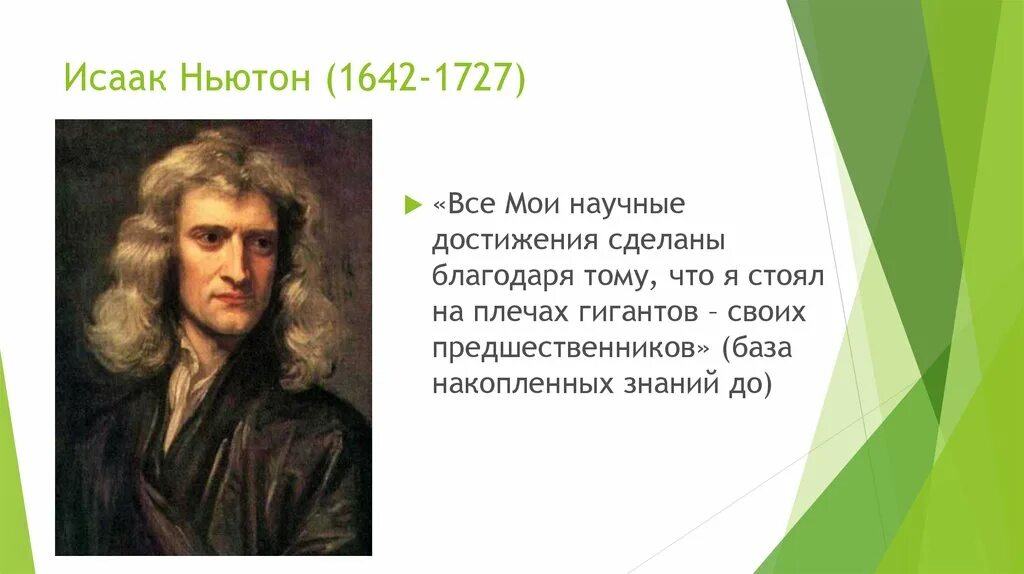 Исаак Ньютон (1642-1727)

«Все Мои научные достижения сделаны благодаря тому, что я стоял на плечах гигантов – своих предшественников» (база накопленных знаний до)